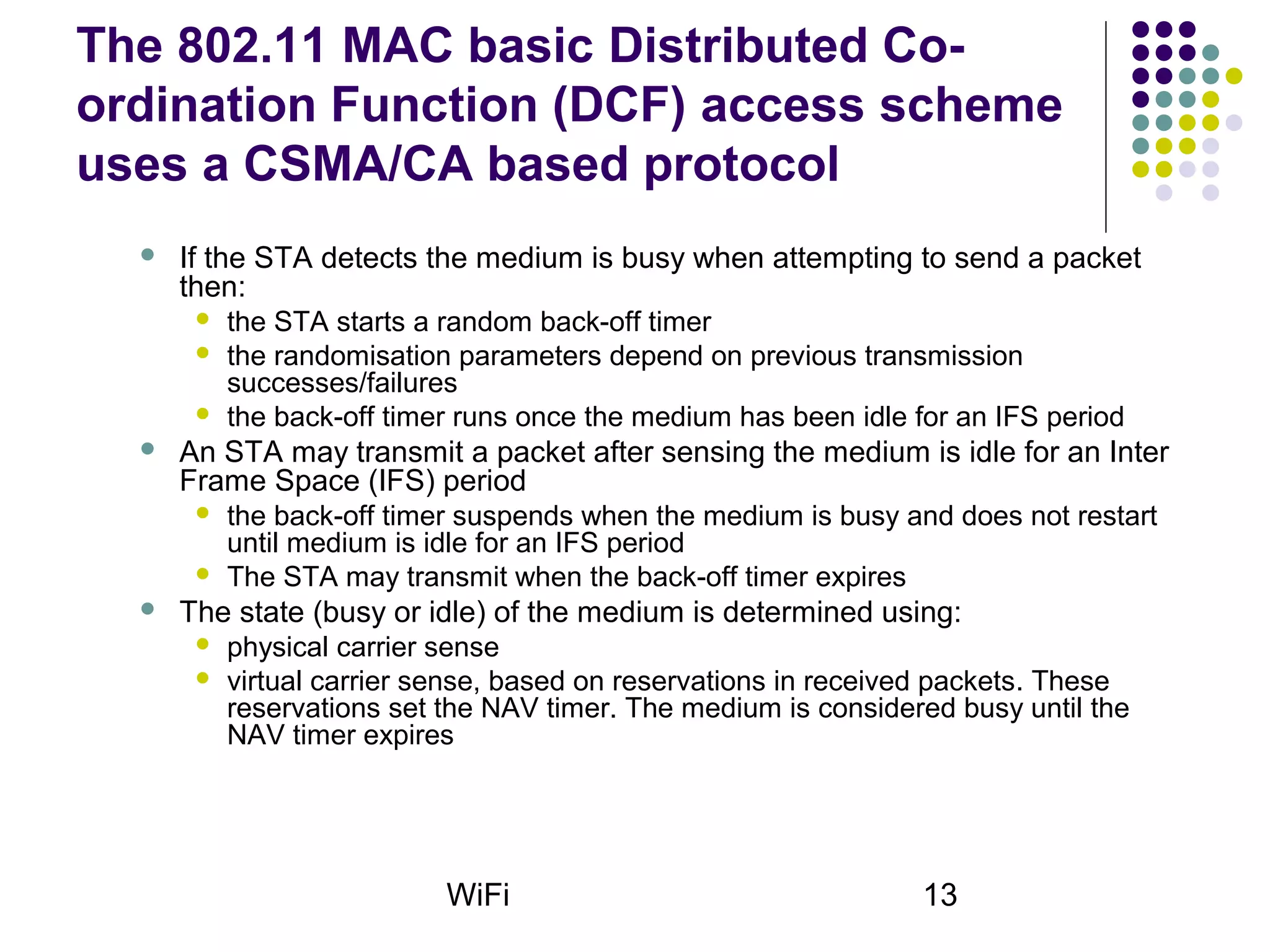 The 802.11 MAC basic Distributed Co-ordination Function (DCF) access scheme uses a CSMA/CA based protocol

- If the STA detects the medium is busy when attempting to send a packet then:
  - the STA starts a random back-off timer
  - the randomisation parameters depend on previous transmission successes/failures
  - the back-off timer runs once the medium has been idle for an IFS period
- An STA may transmit a packet after sensing the medium is idle for an Inter Frame Space (IFS) period
  - the back-off timer suspends when the medium is busy and does not restart until medium is idle for an IFS period
  - The STA may transmit when the back-off timer expires
- The state (busy or idle) of the medium is determined using:
  - physical carrier sense
  - virtual carrier sense, based on reservations in received packets. These reservations set the NAV timer. The medium is considered busy until the NAV timer expires

WiFi

13